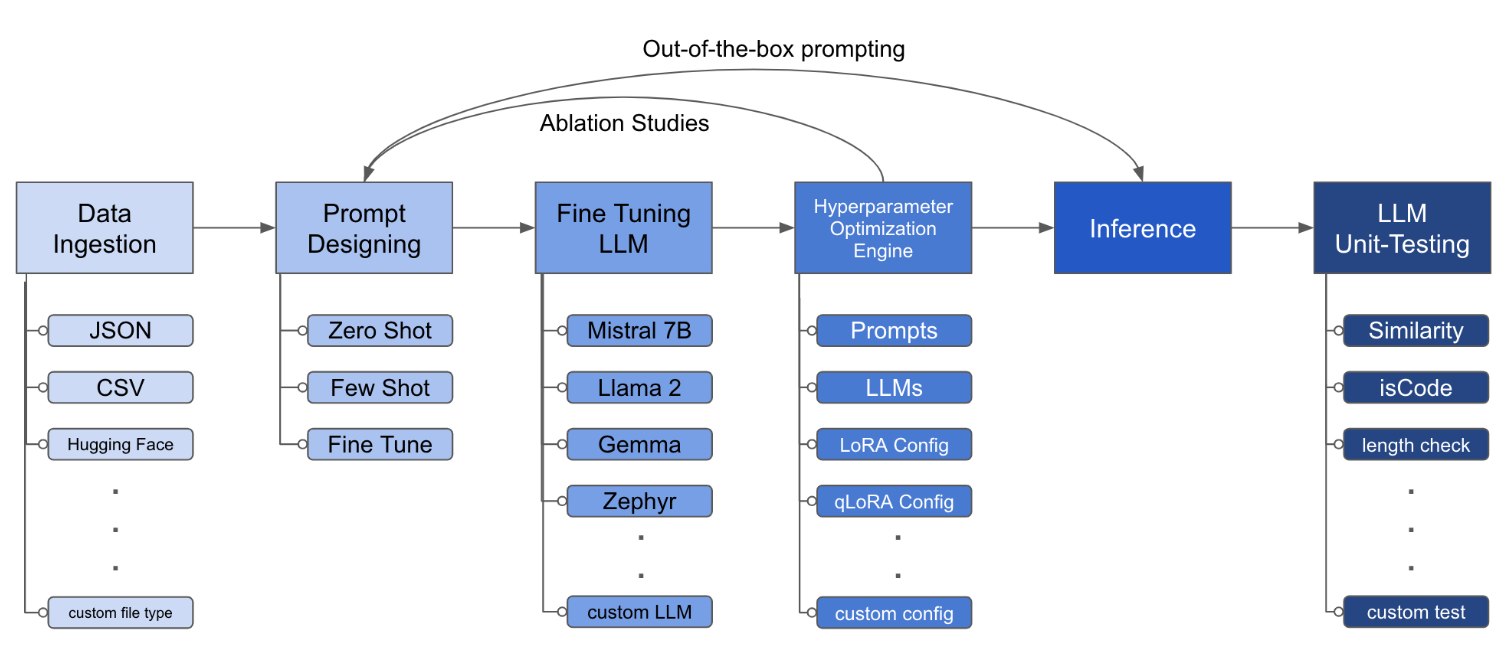 Out-of-the-box prompting

Ablation Studies

Data Ingestion

JSON

CSV

Hugging Face

.
.
.

custom file type

Prompt Designing

Zero Shot

Few Shot

Fine Tune

Fine Tuning LLM

Mistral 7B

Llama 2

Gemma

Zephyr

.
.

custom LLM

Hyperparameter Optimization Engine

Prompts

LLMs

LoRA Config

qLoRA Config

.
.

custom config

Inference

LLM Unit-Testing

Similarity

isCode

length check

.
.
.

custom test